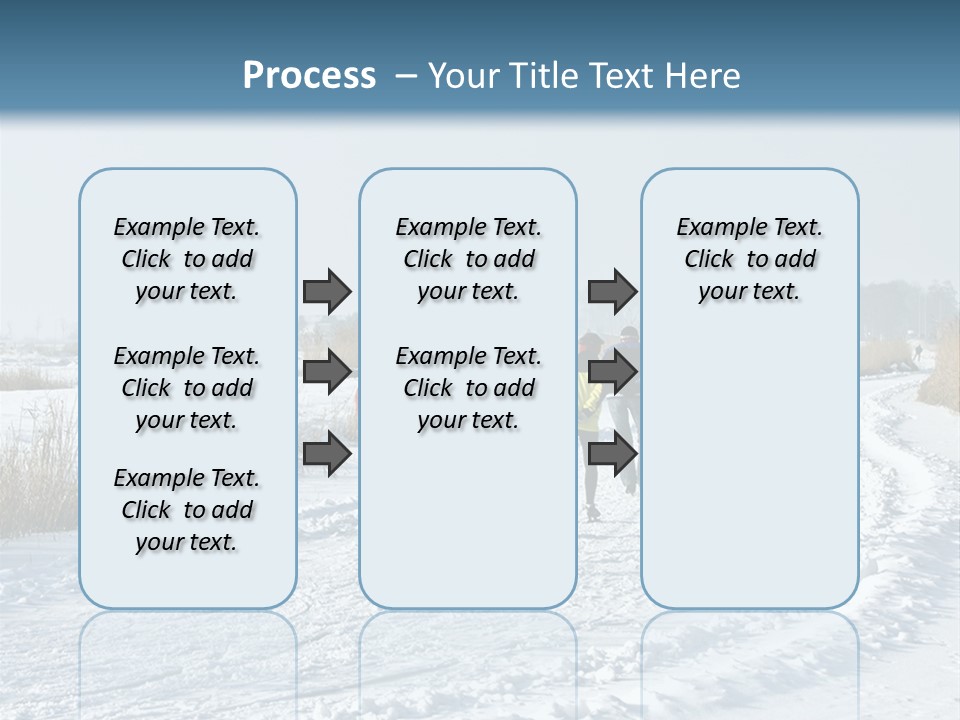 Process – Your Title Text Here

Example Text. Click to add your text.

Example Text. Click to add your text.

Example Text. Click to add your text.

Example Text. Click to add your text.

Example Text. Click to add your text.

Example Text. Click to add your text.